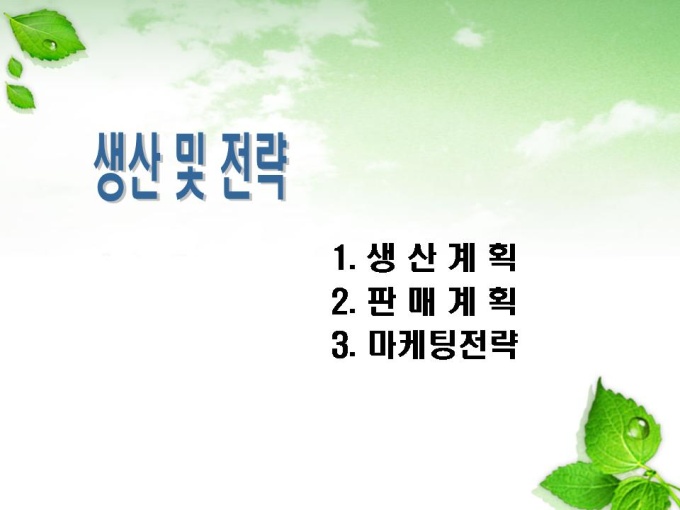 생산 및 전략

1. 생 산 계 획
2. 판 매 계 획
3. 마케팅전략